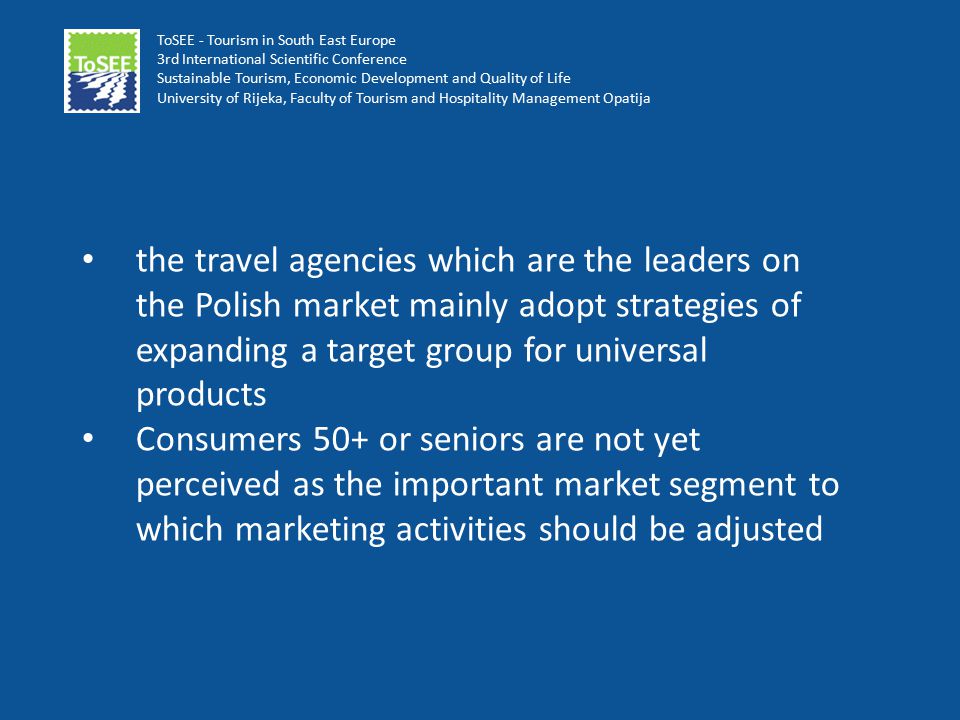 ToSEE

ToSEE - Tourism in South East Europe
3rd International Scientific Conference
Sustainable Tourism, Economic Development and Quality of Life
University of Rijeka, Faculty of Tourism and Hospitality Management Opatija

• the travel agencies which are the leaders on the Polish market mainly adopt strategies of expanding a target group for universal products
• Consumers 50+ or seniors are not yet perceived as the important market segment to which marketing activities should be adjusted